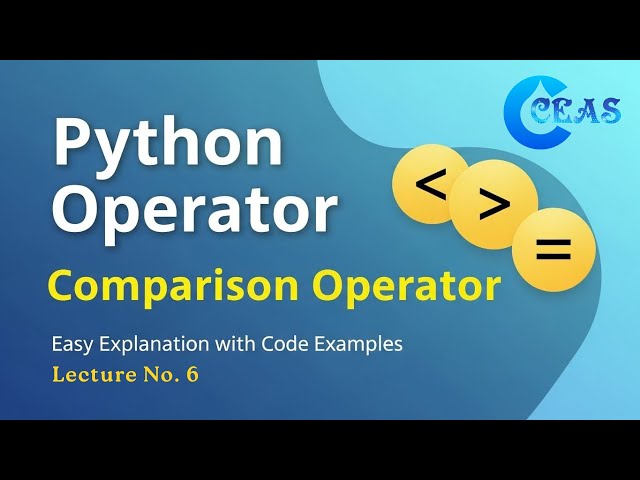 CEAS

Python Operator

<

>

=

Comparison Operator

Easy Explanation with Code Examples

Lecture No. 6